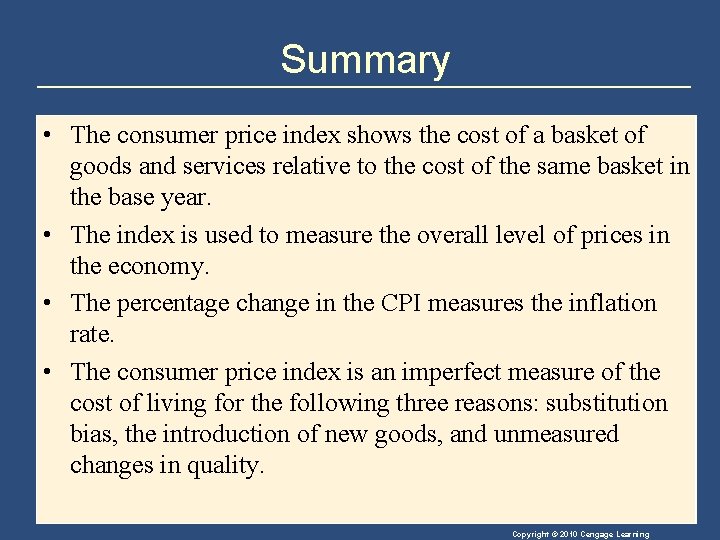 Summary

• The consumer price index shows the cost of a basket of goods and services relative to the cost of the same basket in the base year.

• The index is used to measure the overall level of prices in the economy.

• The percentage change in the CPI measures the inflation rate.

• The consumer price index is an imperfect measure of the cost of living for the following three reasons: substitution bias, the introduction of new goods, and unmeasured changes in quality.

Copyright © 2010 Cengage Learning